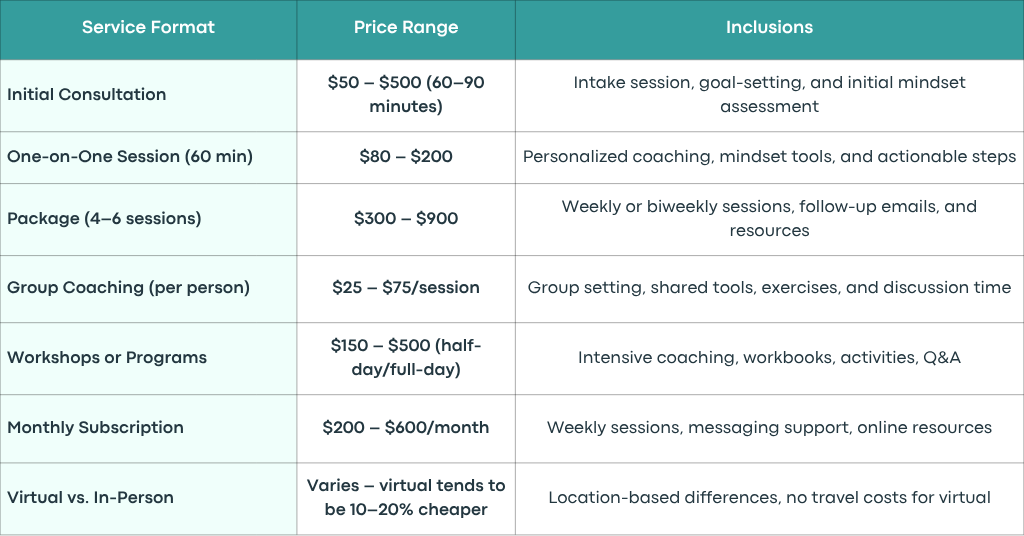 | Service Format | Price Range | Inclusions |
|---|---|---|
| Initial Consultation | \$50 – \$500 (60–90 minutes) | Intake session, goal-setting, and initial mindset assessment |
| One-on-One Session (60 min) | \$80 – \$200 | Personalized coaching, mindset tools, and actionable steps |
| Package (4–6 sessions) | \$300 – \$900 | Weekly or biweekly sessions, follow-up emails, and resources |
| Group Coaching (per person) | \$25 – \$75/session | Group setting, shared tools, exercises, and discussion time |
| Workshops or Programs | \$150 – \$500 (half-day/full-day) | Intensive coaching, workbooks, activities, Q&A |
| Monthly Subscription | \$200 – \$600/month | Weekly sessions, messaging support, online resources |
| Virtual vs. In-Person | Varies – virtual tends to be 10–20% cheaper | Location-based differences, no travel costs for virtual |